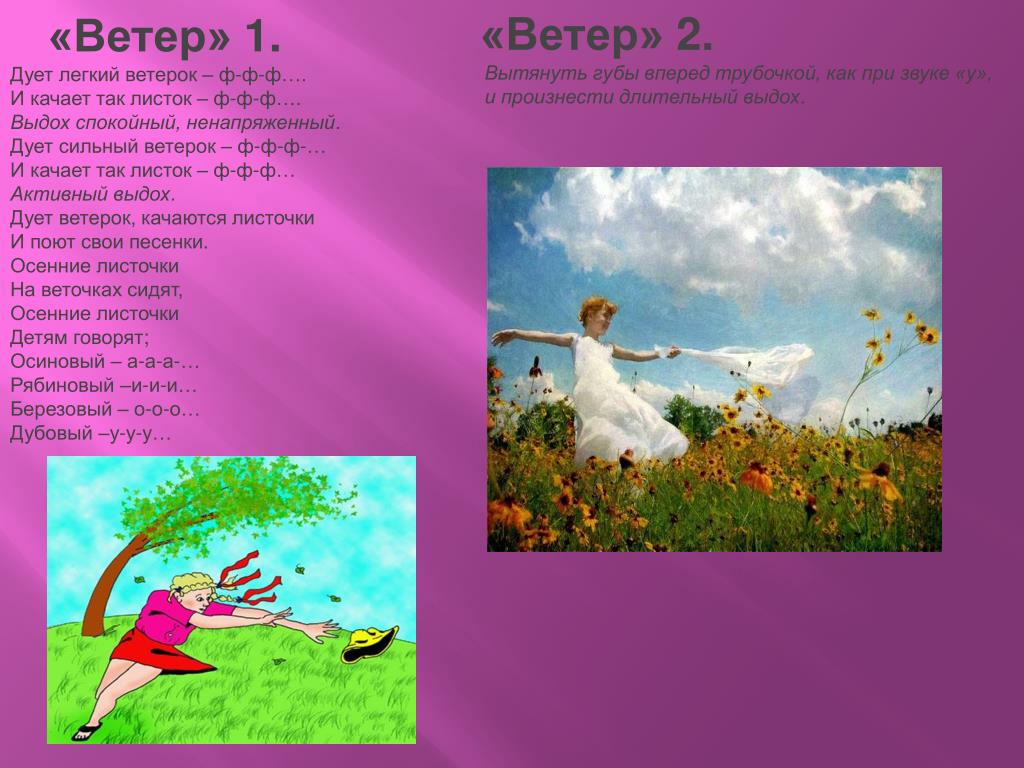 «Ветер» 1.

Дует легкий ветерок – ф-ф-ф….
И качает так листок – ф-ф-ф….
Выдох спокойный, ненапряженный.
Дует сильный ветерок – ф-ф-ф-…
И качает так листок – ф-ф-ф…
Активный выдох.
Дует ветерок, качаются листочки
И поют свои песенки.
Осенние листочки
На веточках сидят,
Осенние листочки
Детям говорят;
Осиновый – а-а-а-…
Рябиновый –и-и-и…
Березовый – о-о-о…
Дубовый –у-у-у…

«Ветер» 2.

Вытянуть губы вперед трубочкой, как при звуке «у», и произнести длительный выдох.